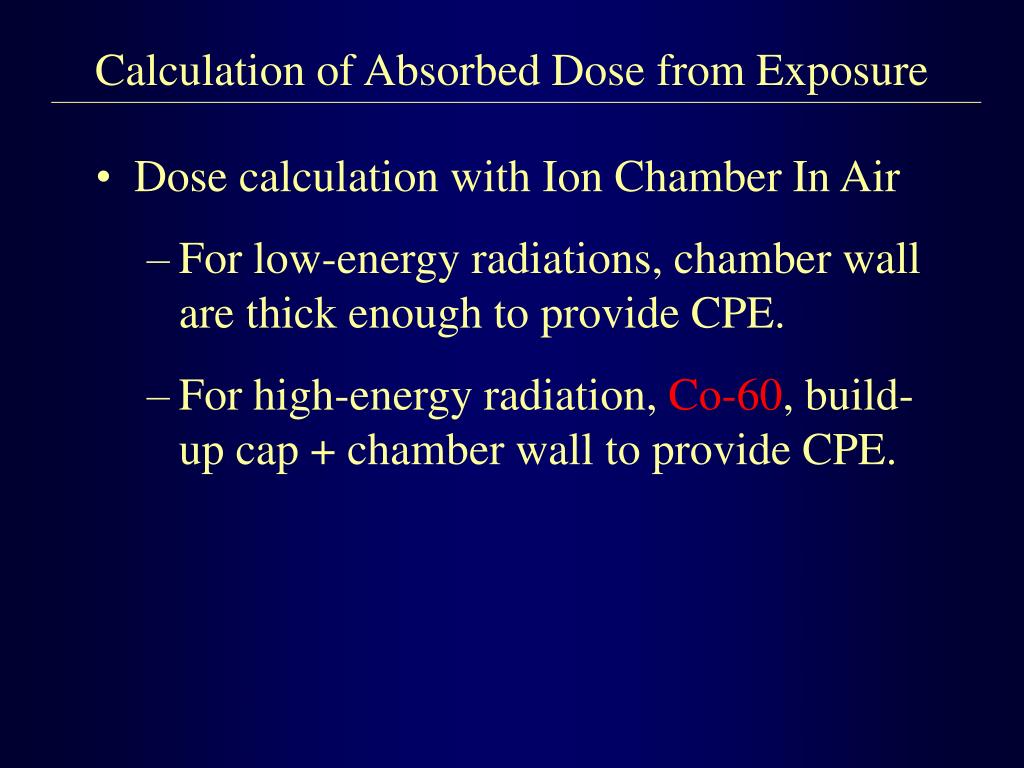 Calculation of Absorbed Dose from Exposure

• Dose calculation with Ion Chamber In Air

– For low-energy radiations, chamber wall are thick enough to provide CPE.

– For high-energy radiation, Co-60, build-up cap + chamber wall to provide CPE.